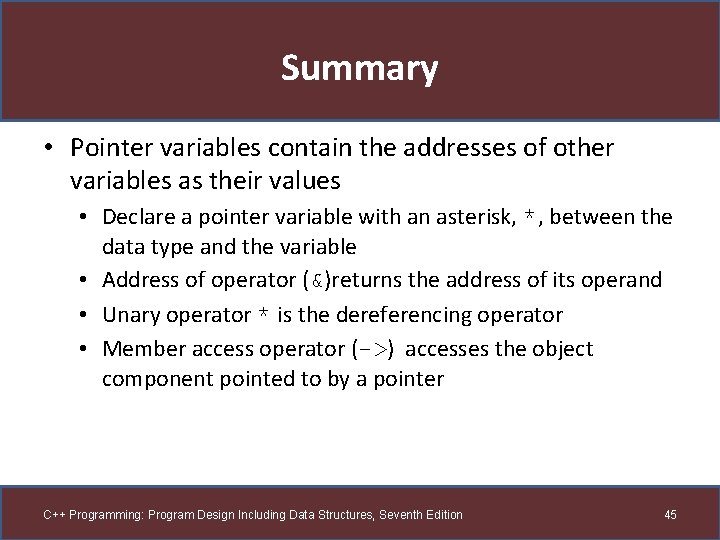 Summary

• Pointer variables contain the addresses of other variables as their values
  • Declare a pointer variable with an asterisk, *, between the data type and the variable
  • Address of operator (&)returns the address of its operand
  • Unary operator * is the dereferencing operator
  • Member access operator (->) accesses the object component pointed to by a pointer

C++ Programming: Program Design Including Data Structures, Seventh Edition

45